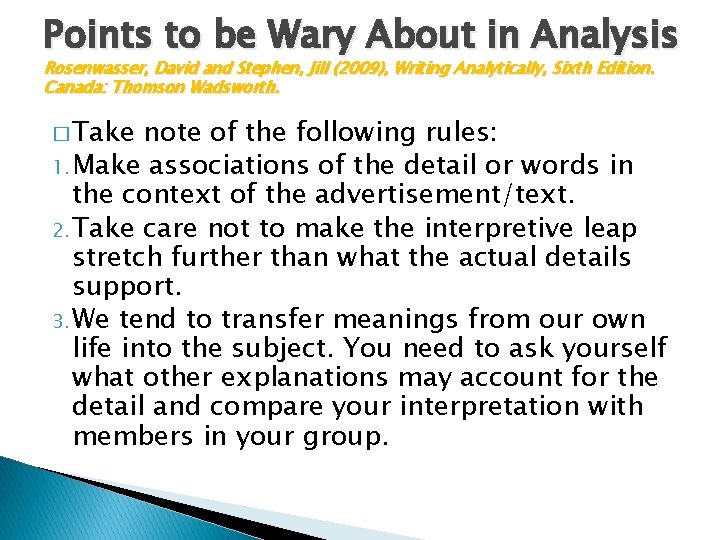 Points to be Wary About in Analysis
Rosenwasser, David and Stephen, Jill (2009), Writing Analytically, Sixth Edition. Canada: Thomson Wadsworth.

□ Take note of the following rules:
1. Make associations of the detail or words in the context of the advertisement/text.
2. Take care not to make the interpretive leap stretch further than what the actual details support.
3. We tend to transfer meanings from our own life into the subject. You need to ask yourself what other explanations may account for the detail and compare your interpretation with members in your group.